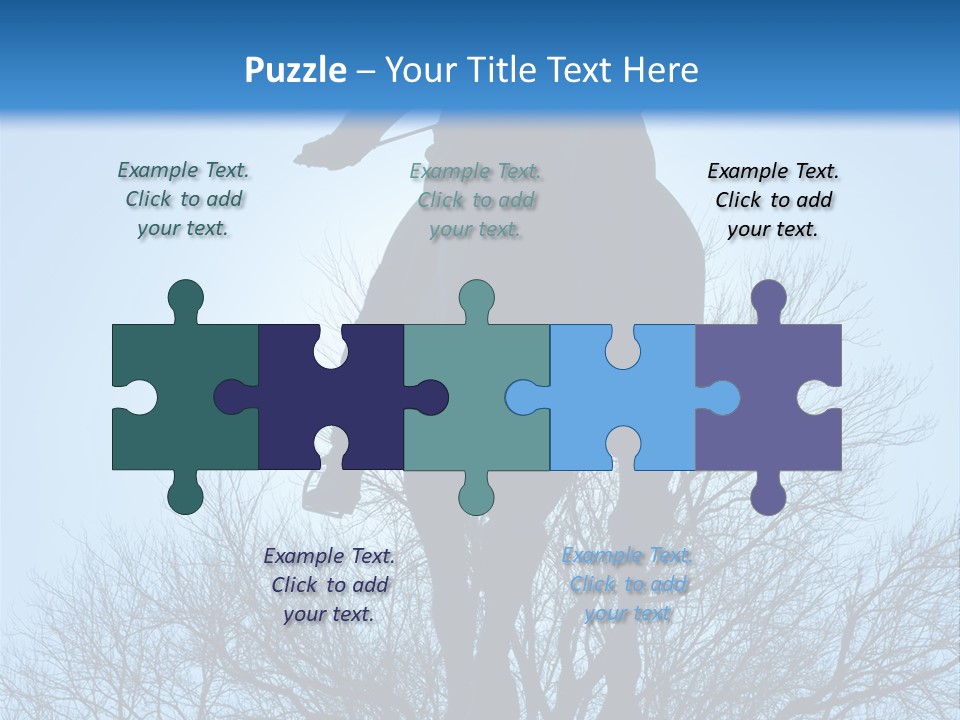 Puzzle – Your Title Text Here

Example Text. Click to add your text.

Example Text. Click to add your text.

Example Text. Click to add your text.

Example Text. Click to add your text.

Example Text. Click to add your text.